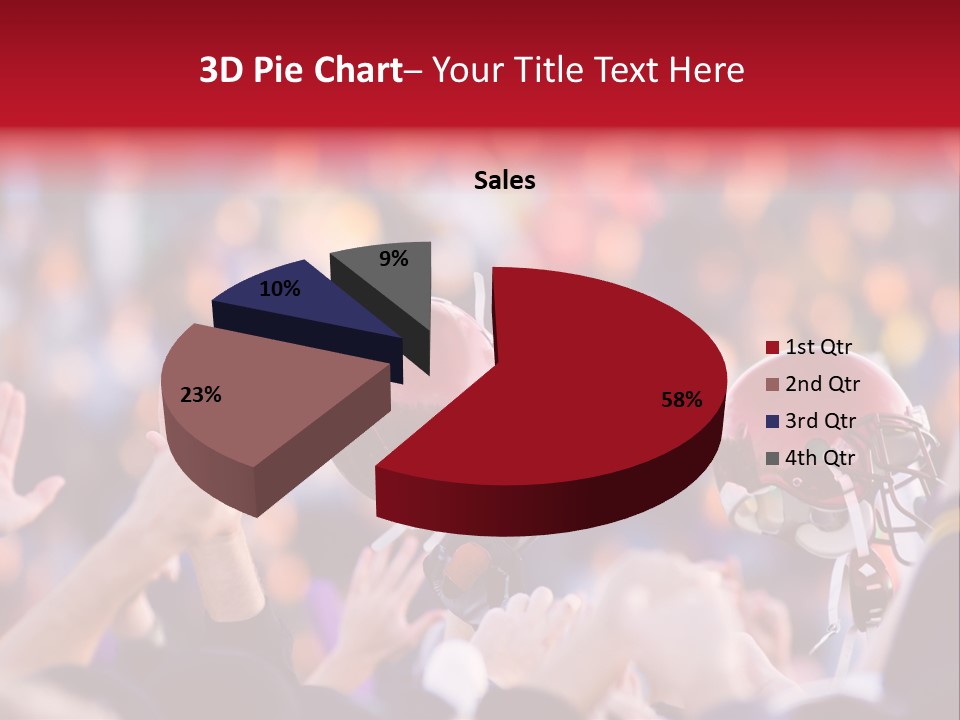 3D Pie Chart– Your Title Text Here

Sales

9%

10%

23%

58%

1st Qtr

2nd Qtr

3rd Qtr

4th Qtr